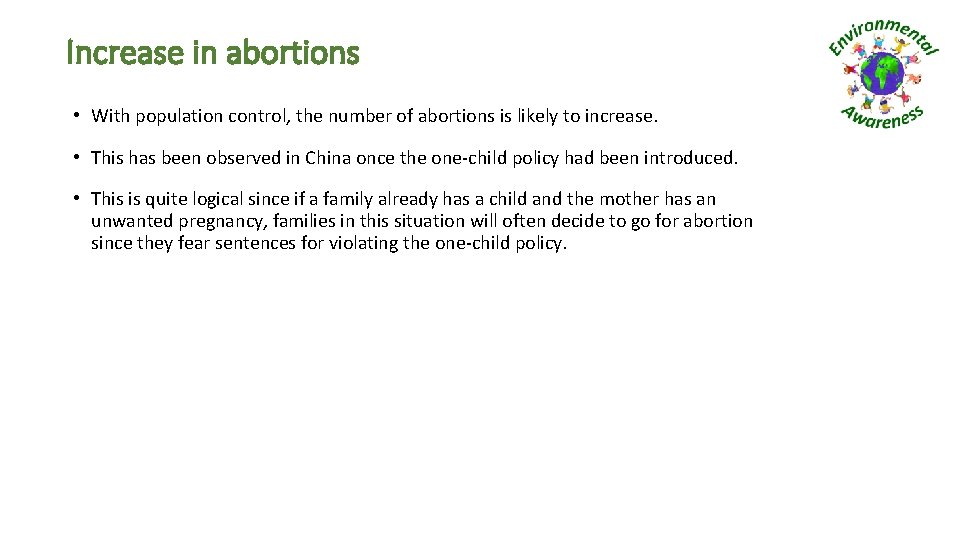 Increase in abortions

Environmental Awareness

• With population control, the number of abortions is likely to increase.

• This has been observed in China once the one-child policy had been introduced.

• This is quite logical since if a family already has a child and the mother has an unwanted pregnancy, families in this situation will often decide to go for abortion since they fear sentences for violating the one-child policy.